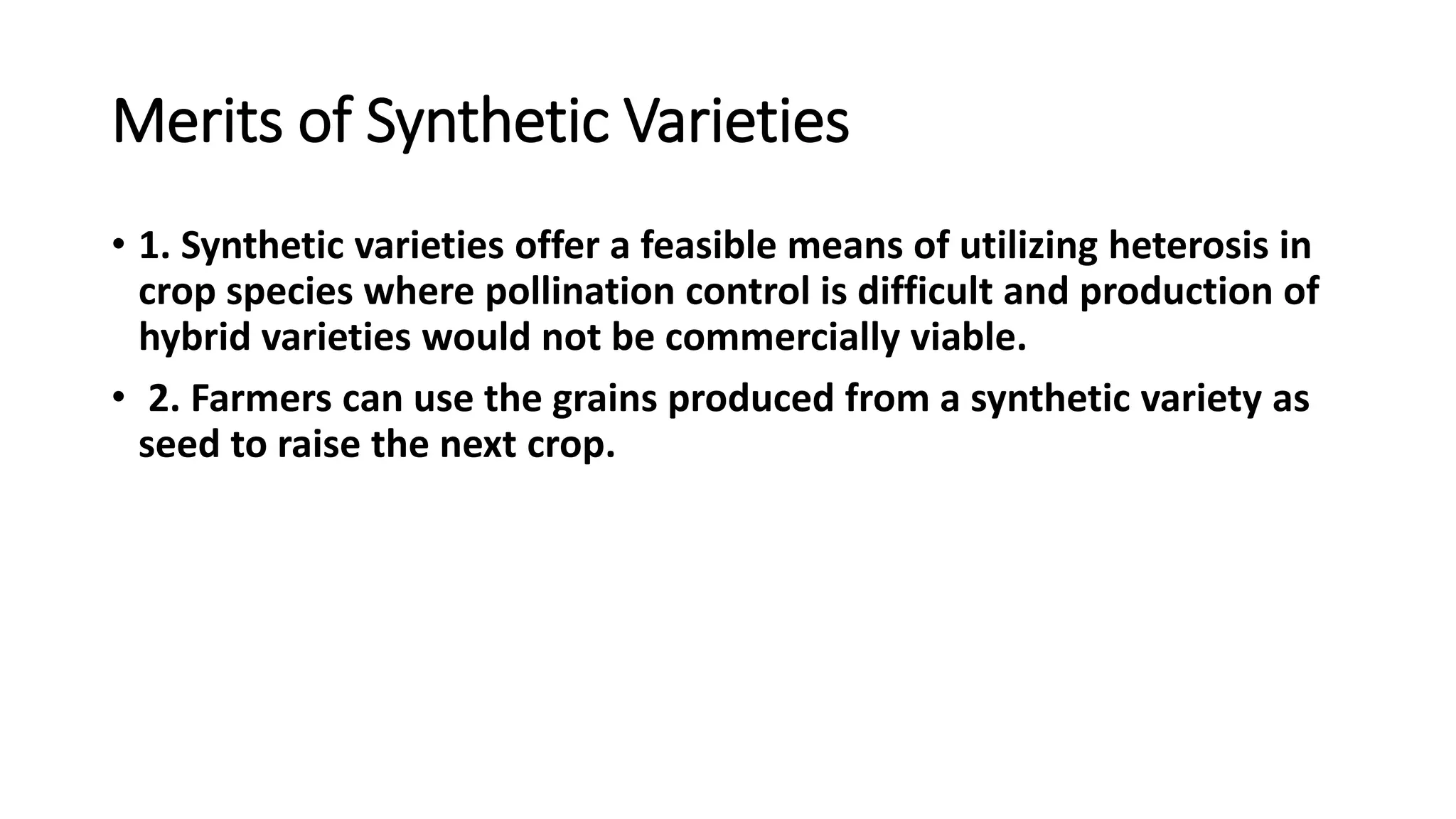 Merits of Synthetic Varieties

• 1. Synthetic varieties offer a feasible means of utilizing heterosis in crop species where pollination control is difficult and production of hybrid varieties would not be commercially viable.

• 2. Farmers can use the grains produced from a synthetic variety as seed to raise the next crop.